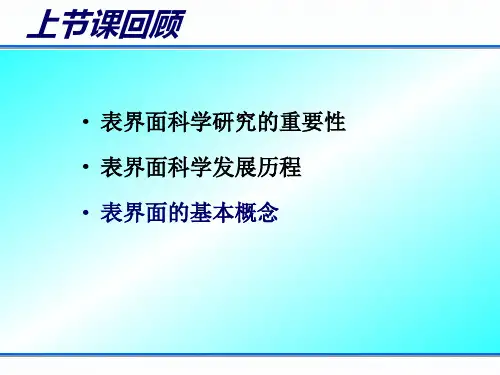 上节课回顾

• 表界面科学研究的重要性

• 表界面科学发展历程

• 表界面的基本概念